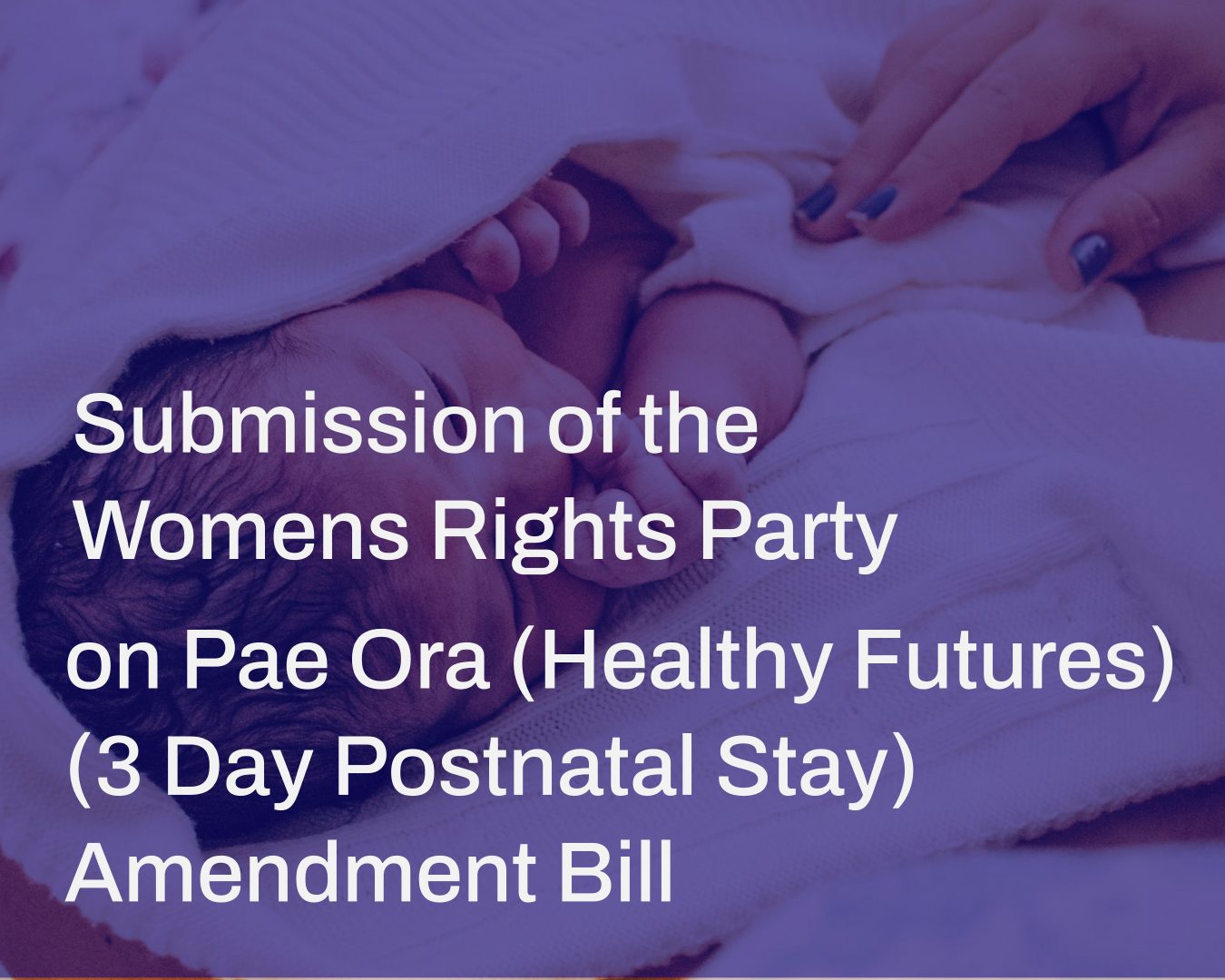 Submission of the Womens Rights Party on Pae Ora (Healthy Futures) (3 Day Postnatal Stay) Amendment Bill